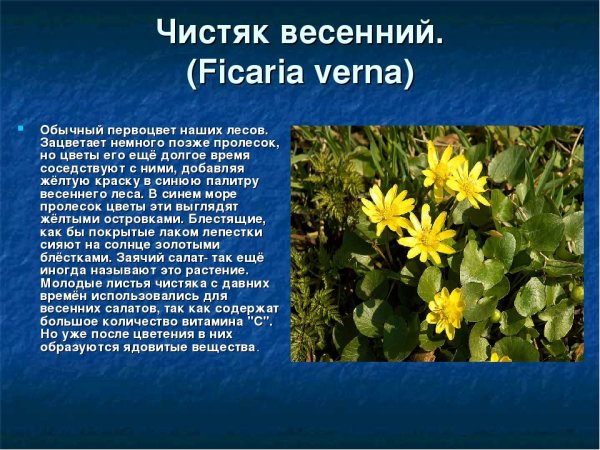 Чистяк весенний.
(Ficaria verna)

Обычный первоцвет наших лесов. Зацветает немного позже пролесок, но цветы его ещё долгое время соседствуют с ними, добавляя жёлтую краску в синюю палитру весеннего леса. В синем море пролесок цветы эти выглядят жёлтыми островками. Блестящие, как бы покрытые лаком лепестки сияют на солнце золотыми блёстками. Заячий салат- так ещё иногда называют это растение. Молодые листья чистяка с давних времён использовались для весенних салатов, так как содержат большое количество витамина "С". Но уже после цветения в них образуются ядовитые вещества.